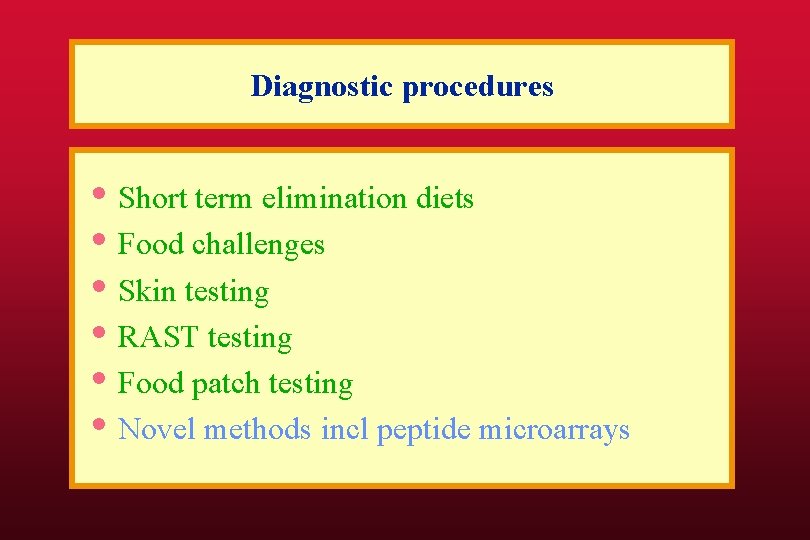 Diagnostic procedures

• Short term elimination diets
• Food challenges
• Skin testing
• RAST testing
• Food patch testing
• Novel methods incl peptide microarrays